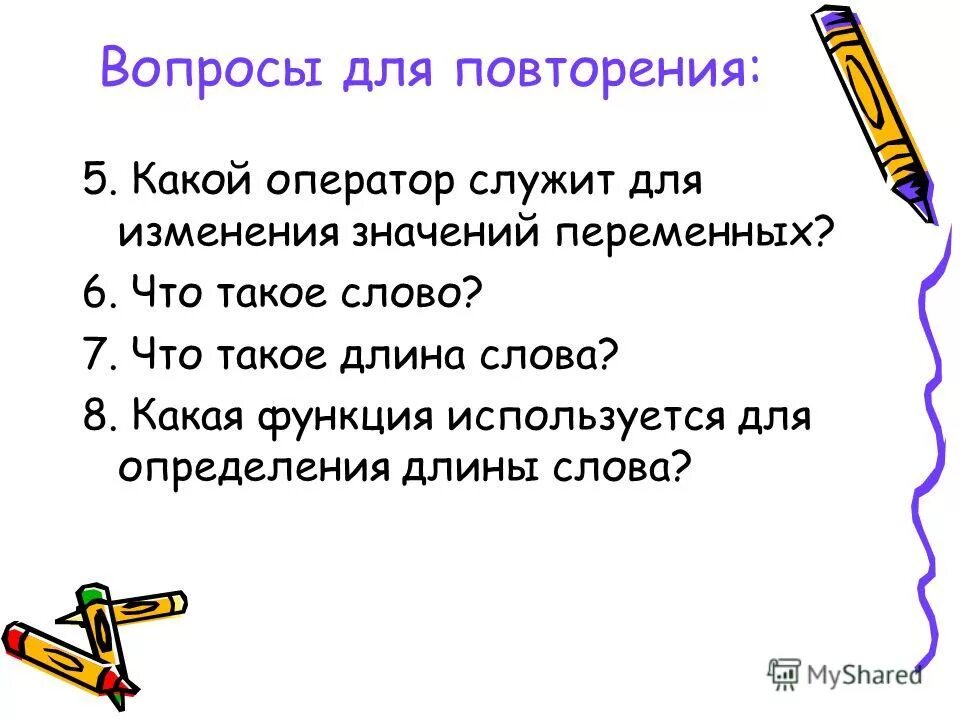 Вопросы для повторения:

5. Какой оператор служит для изменения значений переменных?

6. Что такое слово?

7. Что такое длина слова?

8. Какая функция используется для определения длины слова?

MyShared